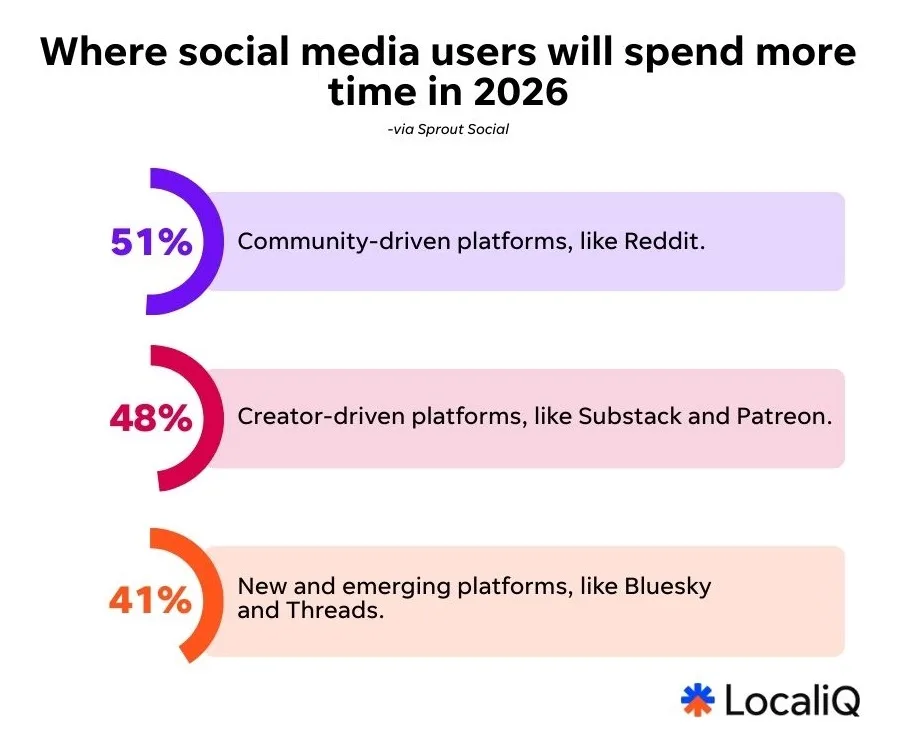 Where social media users will spend more time in 2026

-via Sprout Social

51% Community-driven platforms, like Reddit.

48% Creator-driven platforms, like Substack and Patreon.

41% New and emerging platforms, like Bluesky and Threads.

LocaliQ